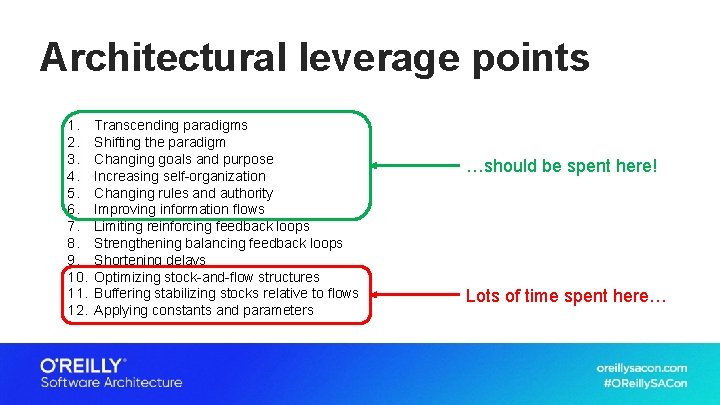 Architectural leverage points

1. Transcending paradigms
2. Shifting the paradigm
3. Changing goals and purpose
4. Increasing self-organization
5. Changing rules and authority
6. Improving information flows
7. Limiting reinforcing feedback loops
8. Strengthening balancing feedback loops
9. Shortening delays
10. Optimizing stock-and-flow structures
11. Buffering stabilizing stocks relative to flows
12. Applying constants and parameters

…should be spent here!

Lots of time spent here…

O'REILLY®
Software Architecture

oreillysacon.com
#OReillySACon